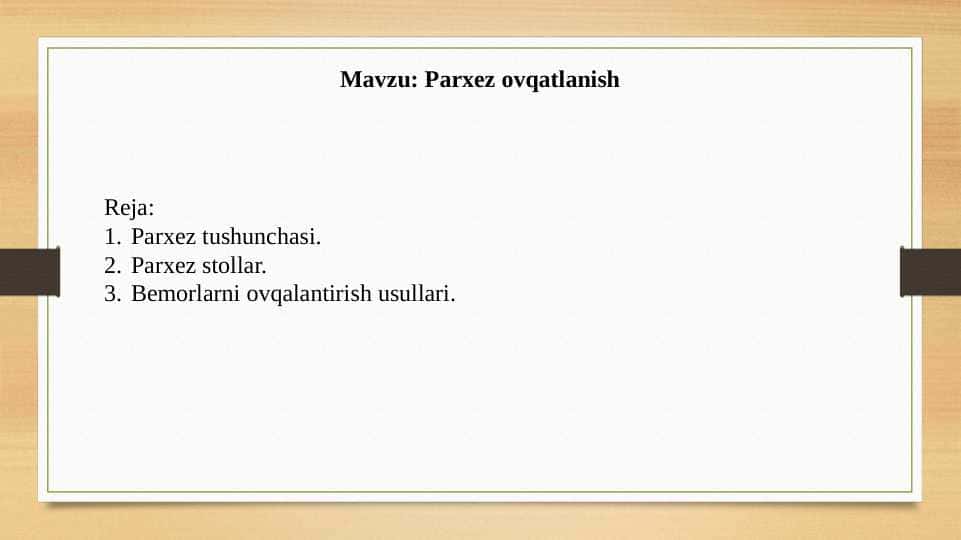 Mavzu: Parxez ovqatlanish

Reja:
1. Parxez tushunchasi.
2. Parxez stollar.
3. Bemorlarni ovqalantirish usullari.